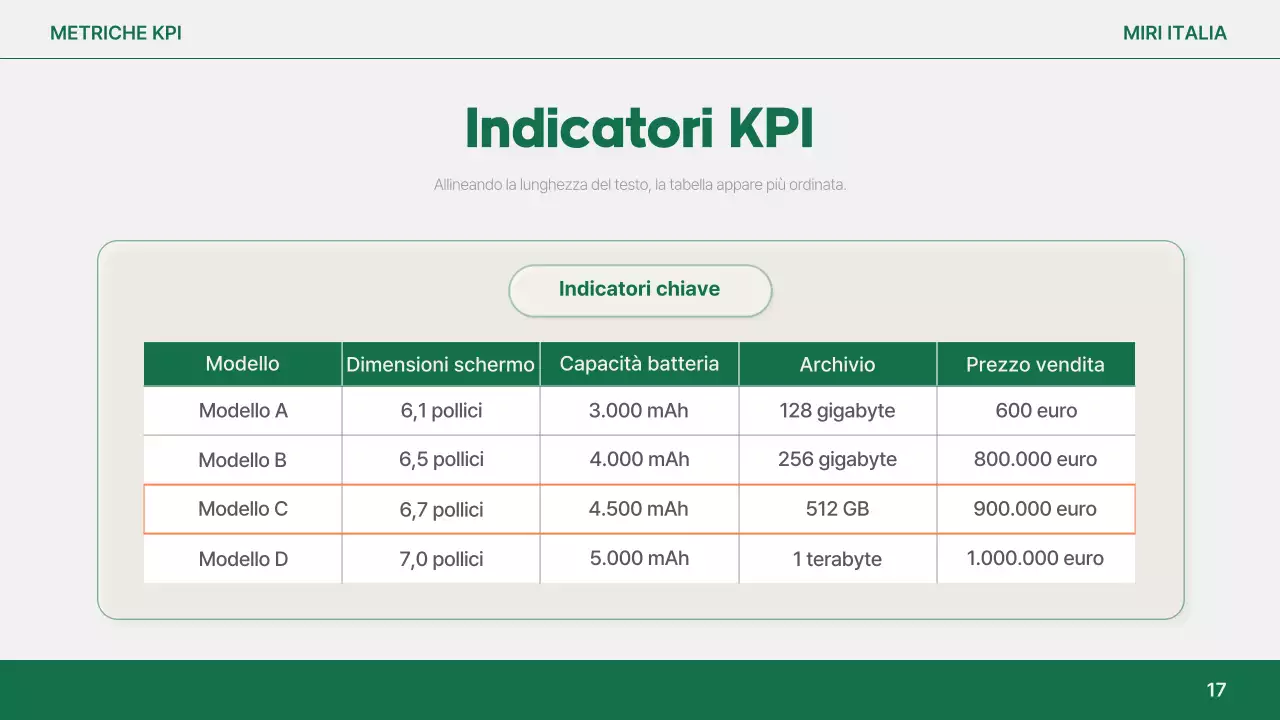 METRICHE KPI

MIRI ITALIA

Indicatori KPI

Allineando la lunghezza del testo, la tabella appare più ordinata.

Indicatori chiave

| Modello | Dimensioni schermo | Capacità batteria | Archivio | Prezzo vendita |
|---|---|---|---|---|
| Modello A | 6,1 pollici | 3.000 mAh | 128 gigabyte | 600 euro |
| Modello B | 6,5 pollici | 4.000 mAh | 256 gigabyte | 800.000 euro |
| Modello C | 6,7 pollici | 4.500 mAh | 512 GB | 900.000 euro |
| Modello D | 7,0 pollici | 5.000 mAh | 1 terabyte | 1.000.000 euro |

17